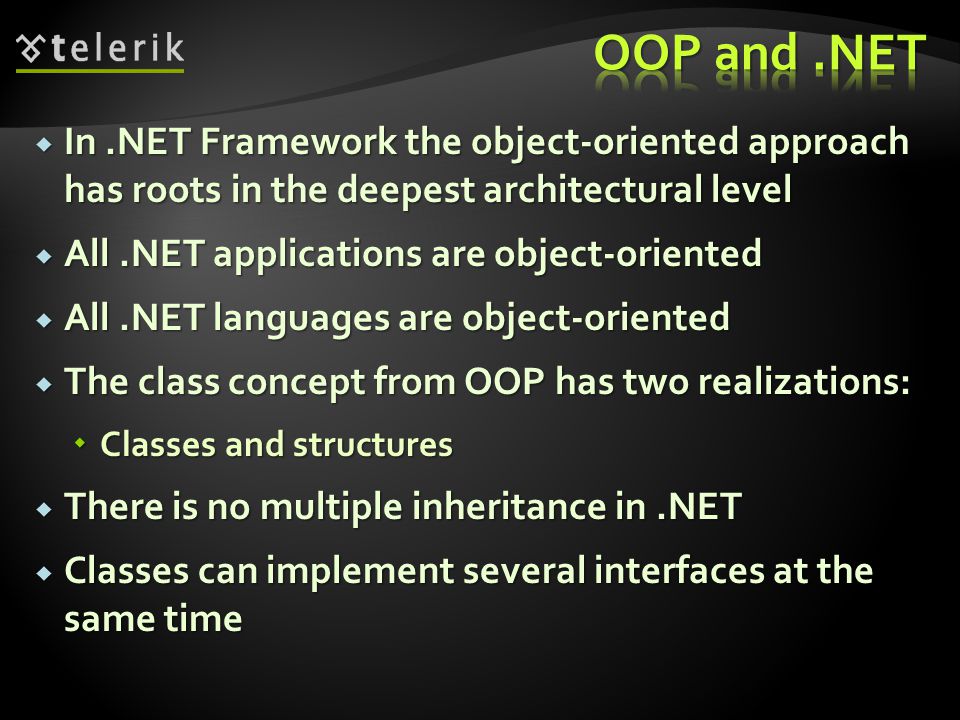 telerik

OOP and .NET

In .NET Framework the object-oriented approach has roots in the deepest architectural level

All .NET applications are object-oriented

All .NET languages are object-oriented

The class concept from OOP has two realizations:

Classes and structures

There is no multiple inheritance in .NET

Classes can implement several interfaces at the same time